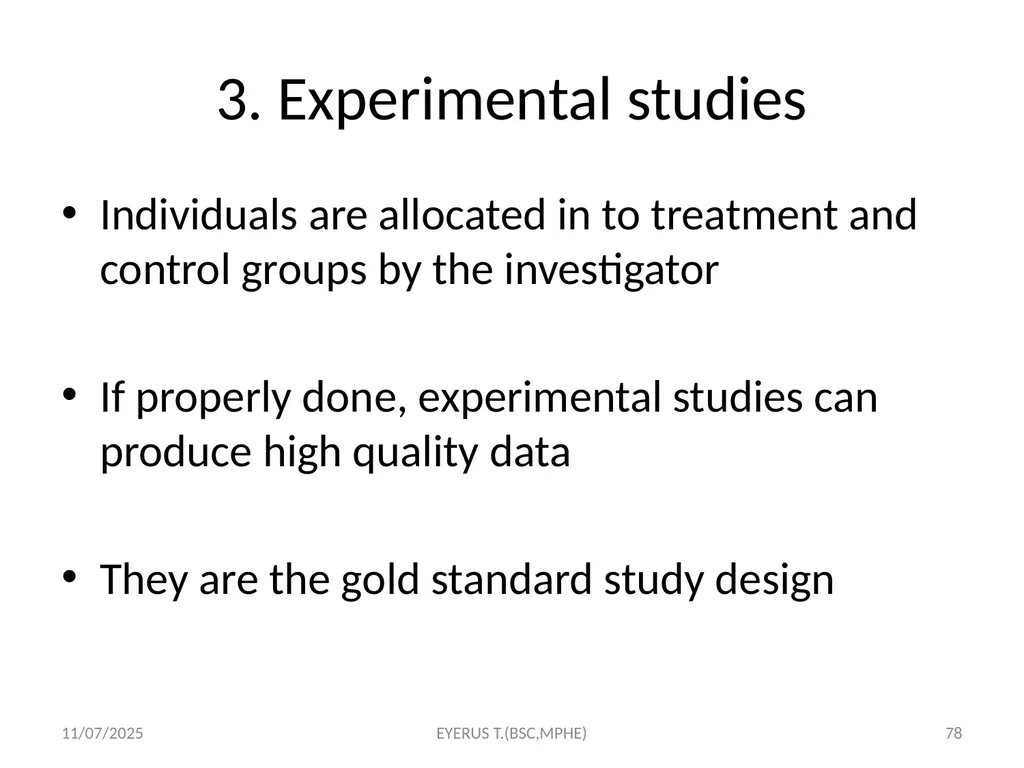 3. Experimental studies

• Individuals are allocated in to treatment and control groups by the investigator

• If properly done, experimental studies can produce high quality data

• They are the gold standard study design

11/07/2025

EYERUS T.(BSC,MPHE)

78